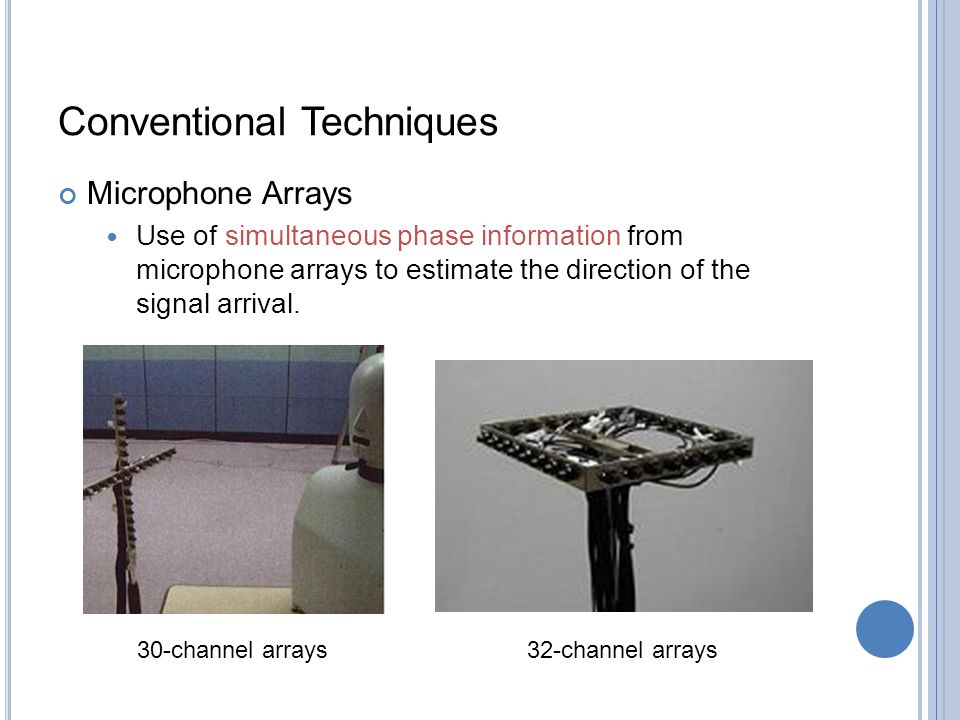 Conventional Techniques

Microphone Arrays

Use of simultaneous phase information from microphone arrays to estimate the direction of the signal arrival.

30-channel arrays

32-channel arrays